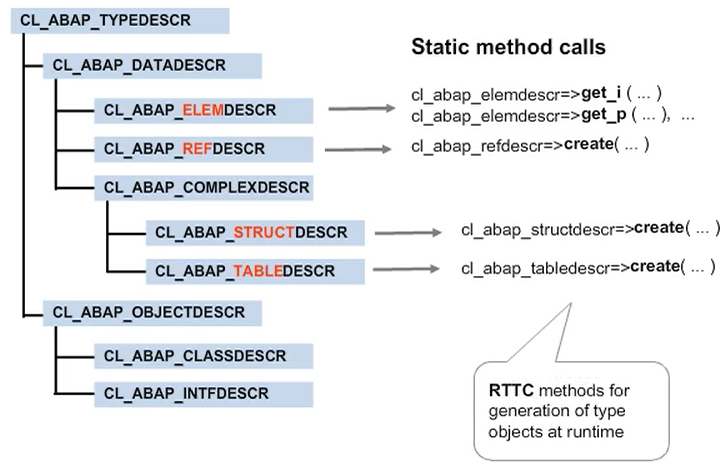 CL_ABAP_TYPEDESCR

CL_ABAP_DATADESCR

CL_ABAP_ELEMDESCR

CL_ABAP_REFDESCR

CL_ABAP_COMPLEXDESCR

CL_ABAP_STRUCTDESCR

CL_ABAP_TABLEDESCR

CL_ABAP_OBJECTDESCR

CL_ABAP_CLASSDESCR

CL_ABAP_INTFDESCR

Static method calls

cl_abap_elemdescr=>get_i ( ... )
cl_abap_elemdescr=>get_p ( ... ), ...

cl_abap_refdescr=>create( ... )

cl_abap_structdescr=>create( ... )

cl_abap_tabledescr=>create( ... )

RTTC methods for generation of type objects at runtime